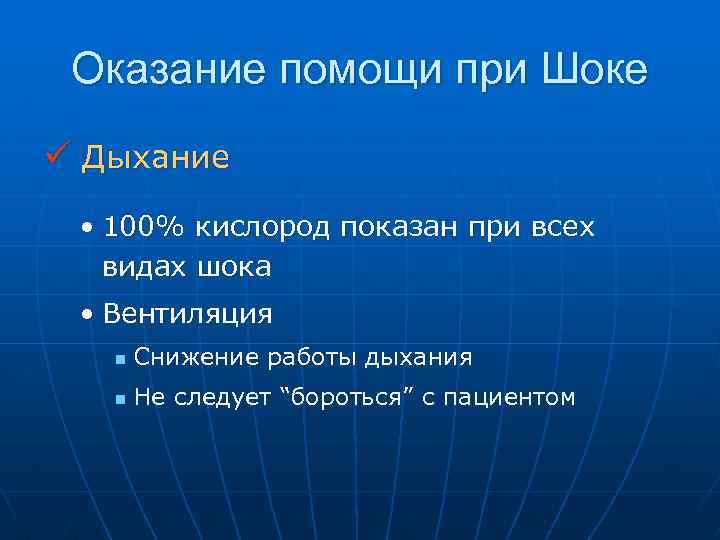 Оказание помощи при Шоке

✓ Дыхание

• 100% кислород показан при всех видах шока

• Вентиляция

▪ Снижение работы дыхания

▪ Не следует “бороться” с пациентом